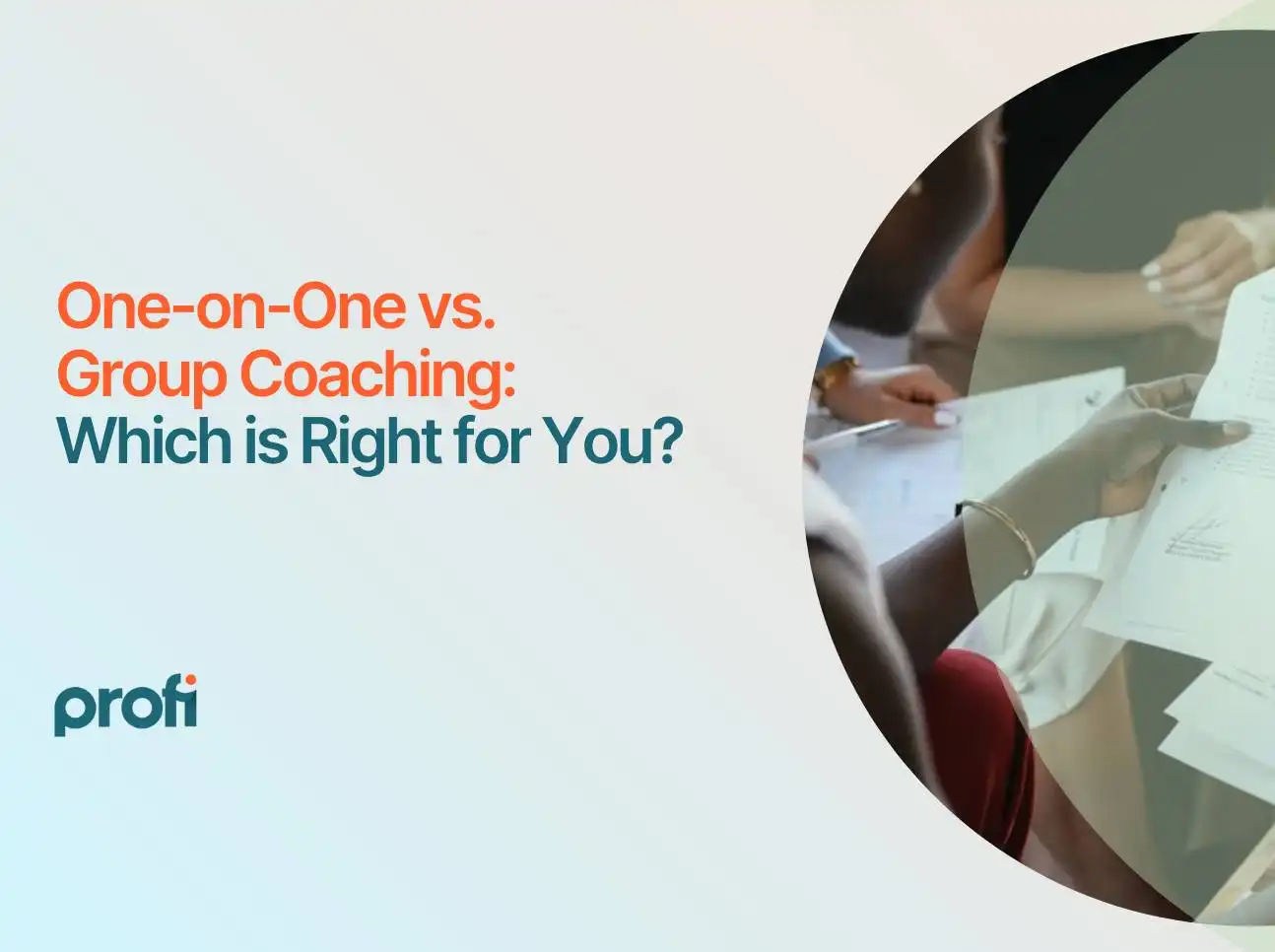 One-on-One vs. Group Coaching: Which is Right for You?

profi